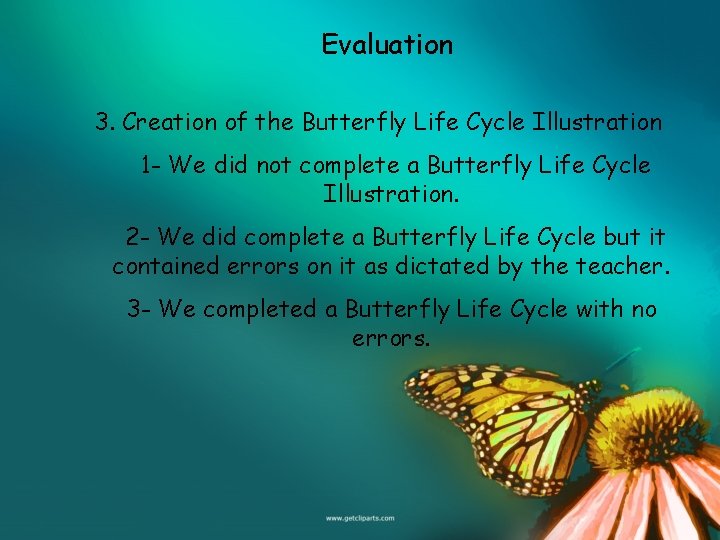 Evaluation

3. Creation of the Butterfly Life Cycle Illustration

1- We did not complete a Butterfly Life Cycle Illustration.

2- We did complete a Butterfly Life Cycle but it contained errors on it as dictated by the teacher.

3- We completed a Butterfly Life Cycle with no errors.

www.getcliparts.com